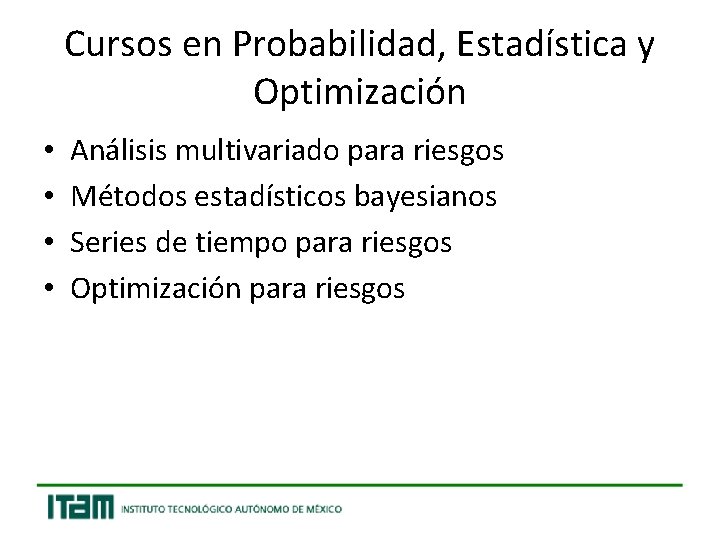 Cursos en Probabilidad, Estadística y Optimización

• Análisis multivariado para riesgos
• Métodos estadísticos bayesianos
• Series de tiempo para riesgos
• Optimización para riesgos

ITAM INSTITUTO TECNOLÓGICO AUTÓNOMO DE MÉXICO